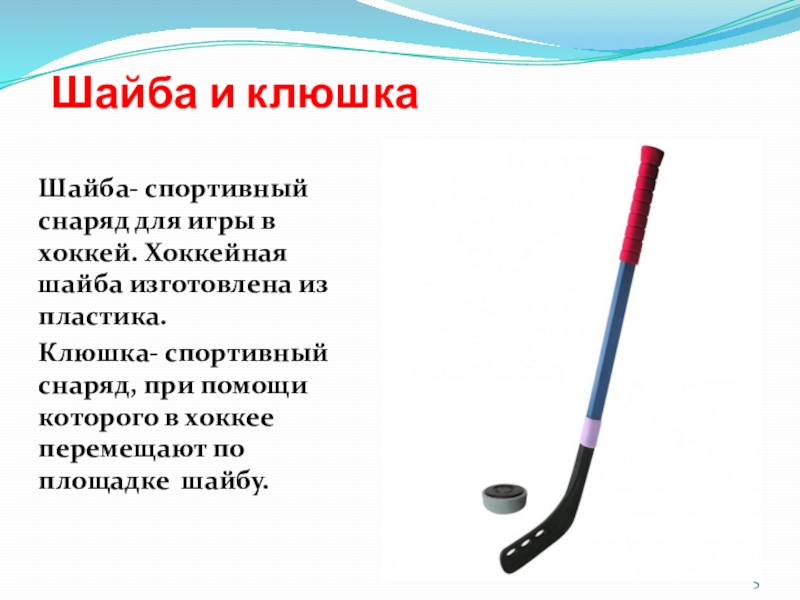 Шайба и клюшка

Шайба- спортивный снаряд для игры в хоккей. Хоккейная шайба изготовлена из пластика.

Клюшка- спортивный снаряд, при помощи которого в хоккее перемещают по площадке шайбу.

5